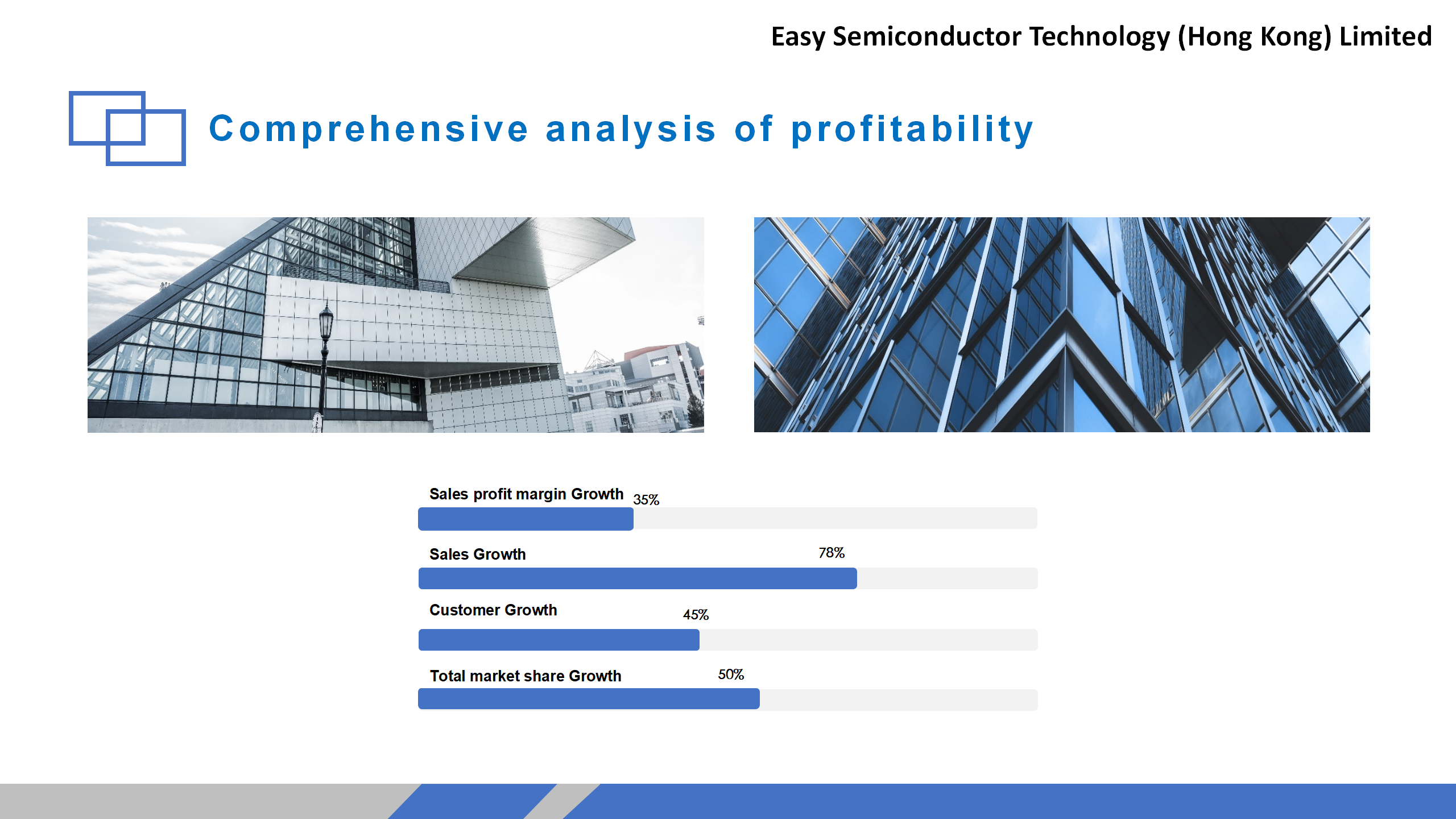 Easy Semiconductor Technology (Hong Kong) Limited

Comprehensive analysis of profitability

Sales profit margin Growth 35%

Sales Growth 78%

Customer Growth 45%

Total market share Growth 50%